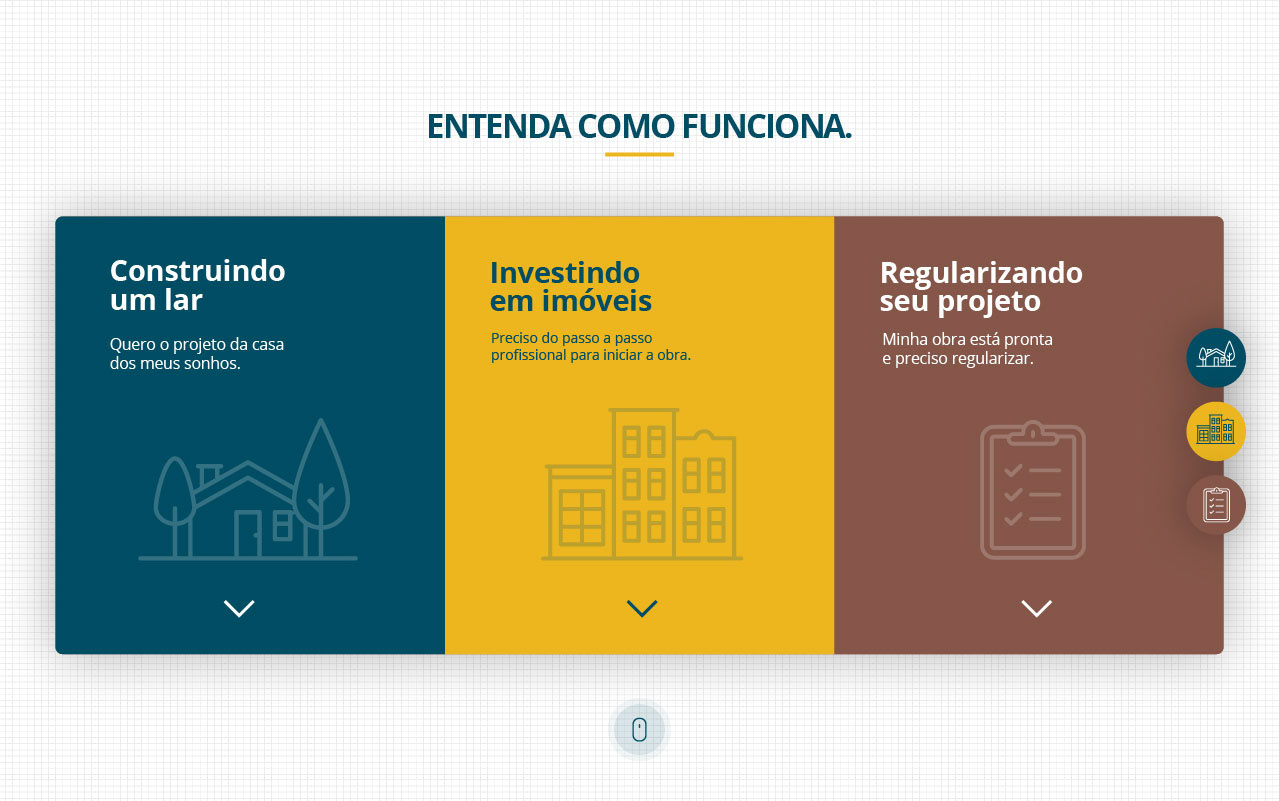 ENTENDA COMO FUNCIONA.

Construindo um lar

Quero o projeto da casa dos meus sonhos.

Investindo em imóveis

Preciso do passo a passo profissional para iniciar a obra.

Regularizando seu projeto

Minha obra está pronta e preciso regularizar.